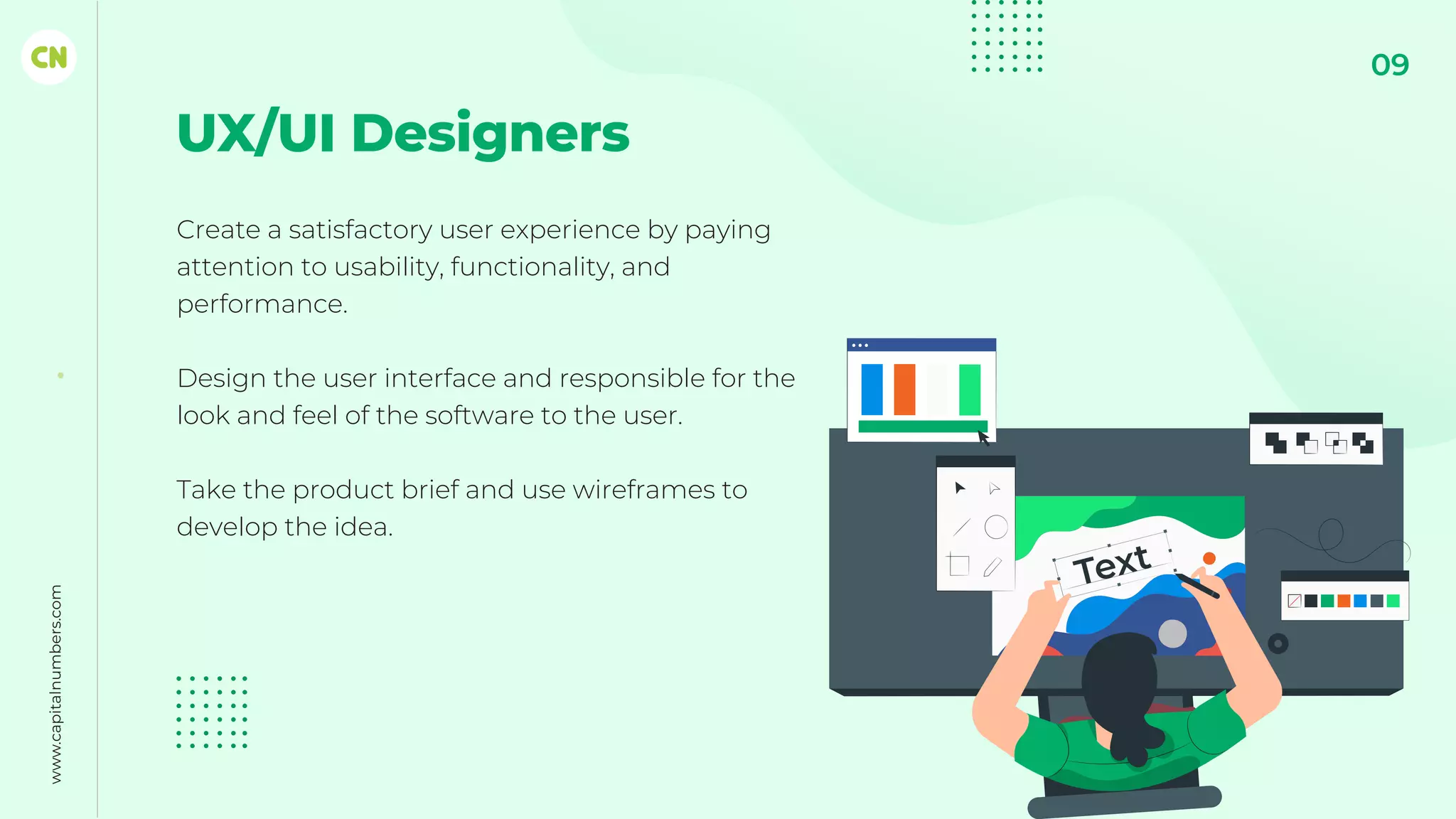 CN

09

UX/UI Designers

Create a satisfactory user experience by paying attention to usability, functionality, and performance.

Design the user interface and responsible for the look and feel of the software to the user.

Take the product brief and use wireframes to develop the idea.

Text

www.capitalnumbers.com